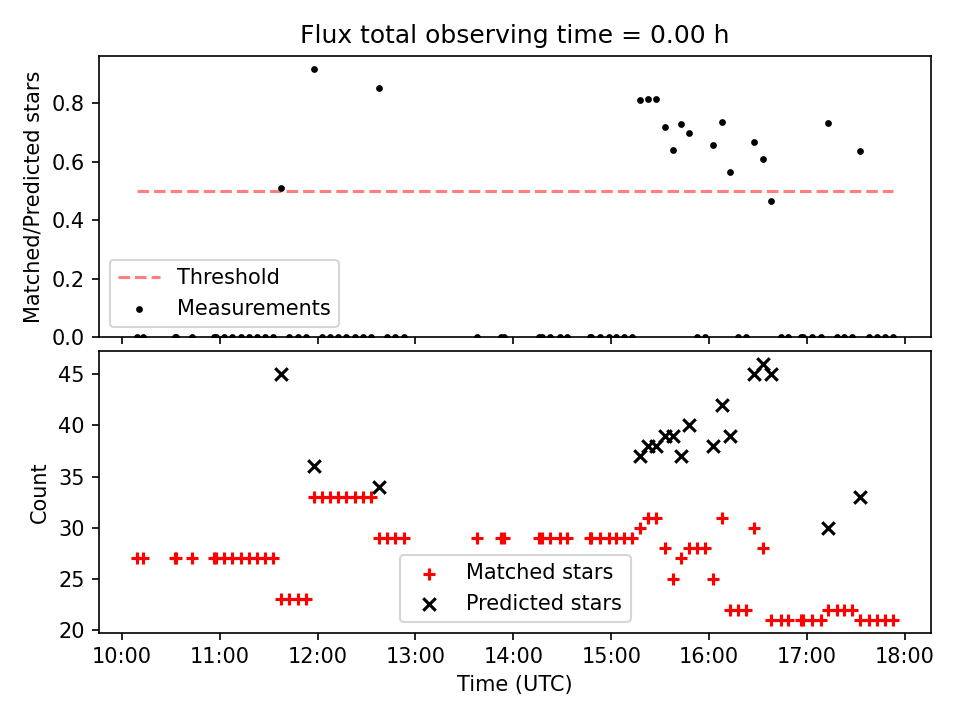 Flux total observing time = 0.00 h

Matched/Predicted stars

0.8
0.6
0.4
0.2
0.0

Threshold
Measurements

Count

45
40
35
30
25
20

Matched stars
Predicted stars

10:00 11:00 12:00 13:00 14:00 15:00 16:00 17:00 18:00

Time (UTC)